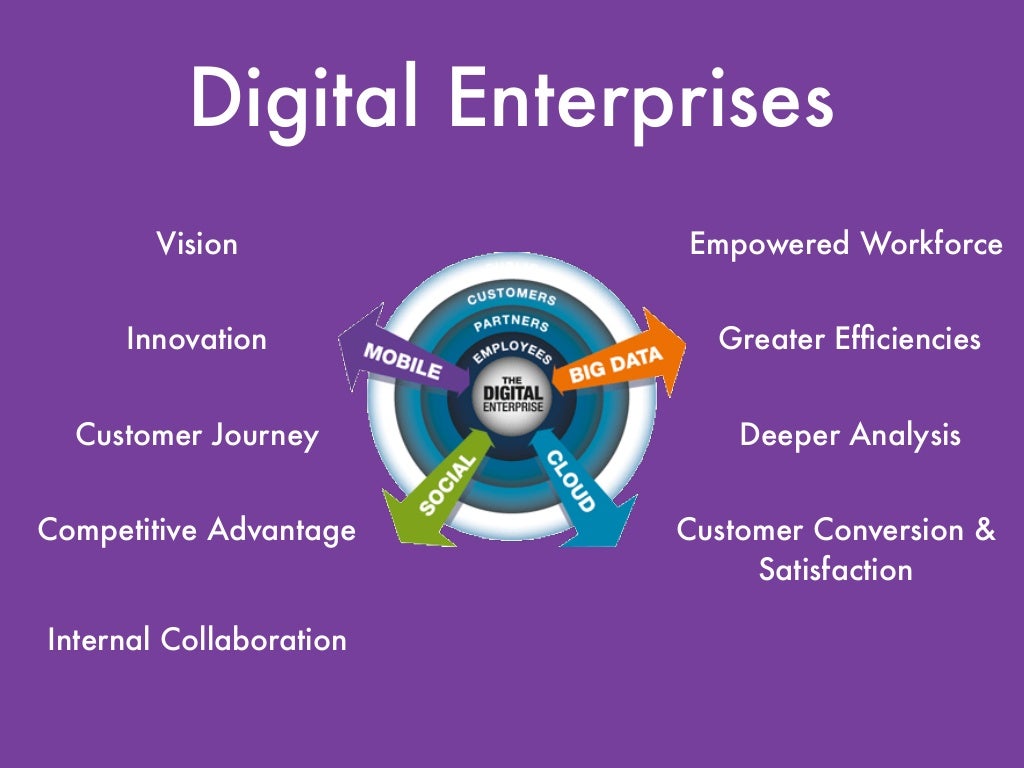 Digital Enterprises

Vision

Innovation

Customer Journey

Competitive Advantage

Internal Collaboration

CUSTOMERS
PARTNERS
EMPLOYEES
THE DIGITAL ENTERPRISE
MOBILE
BIG DATA
SOCIAL
CLOUD

Empowered Workforce

Greater Efficiencies

Deeper Analysis

Customer Conversion & Satisfaction